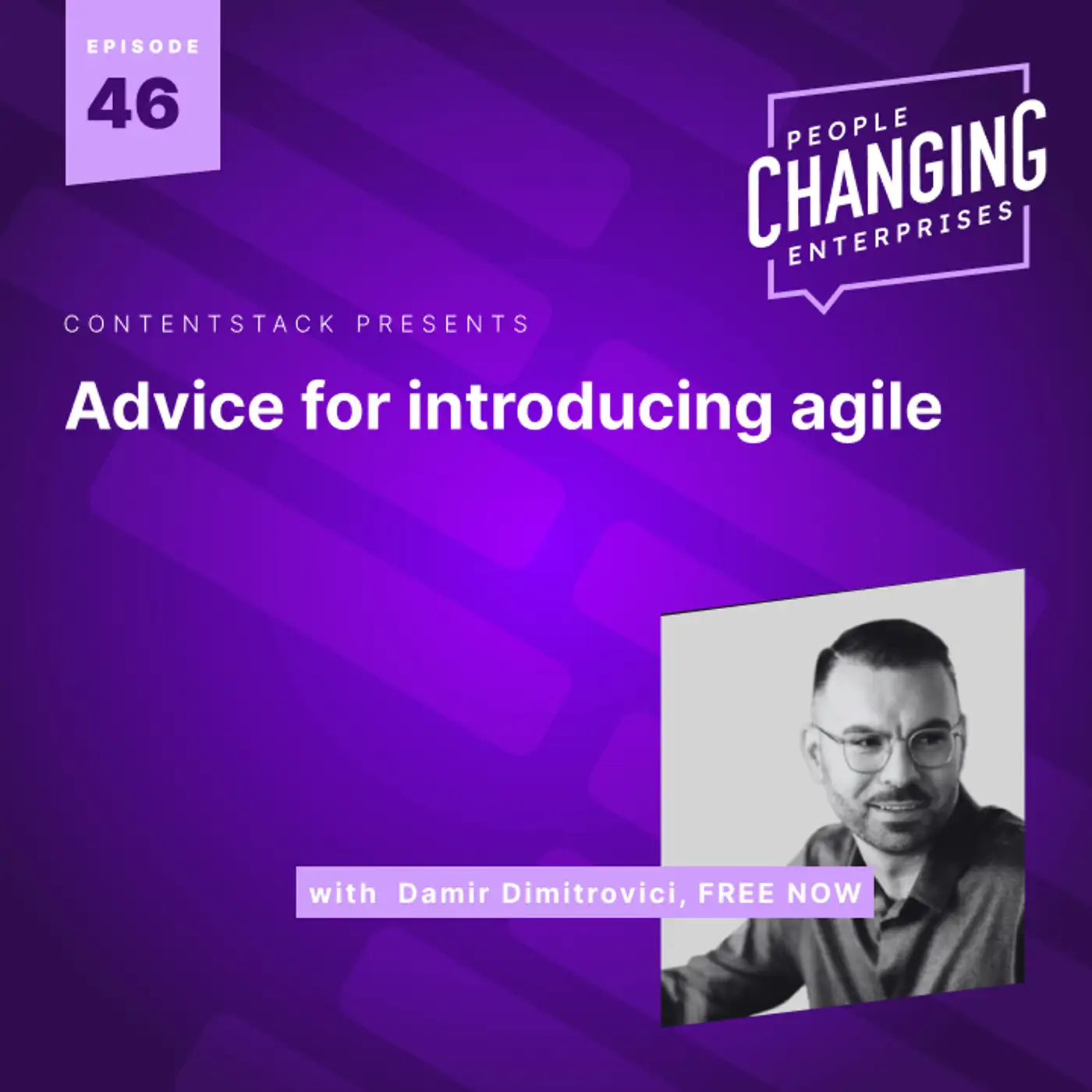 EPISODE
46

PEOPLE
CHANGING
ENTERPRISES

CONTENTSTACK PRESENTS

Advice for introducing agile

with Damir Dimitrovici, FREE NOW